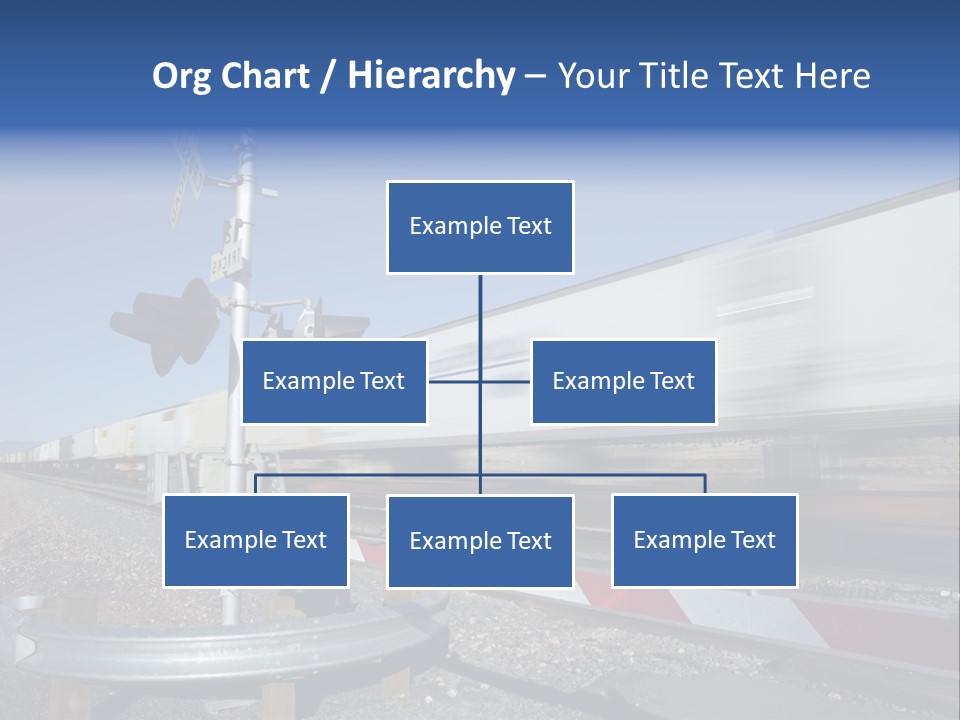 Org Chart / Hierarchy – Your Title Text Here

Example Text

Example Text

Example Text

Example Text

Example Text

Example Text